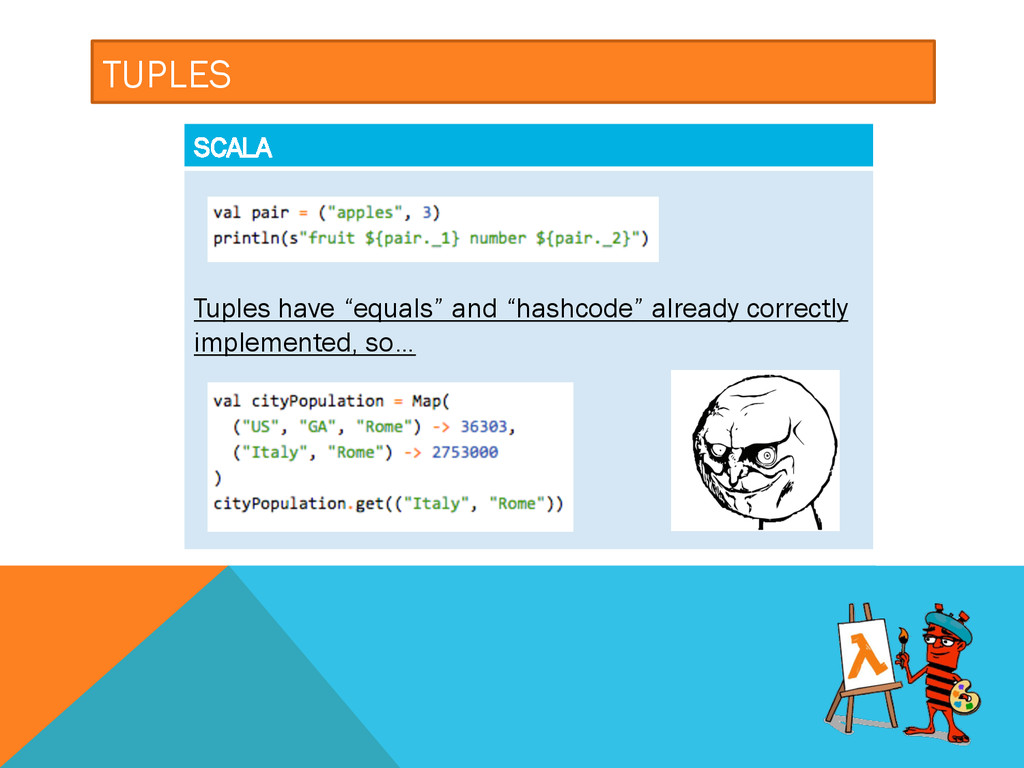 TUPLES

SCALA

val pair = ("apples", 3)
println(s"fruit ${pair._1} number ${pair._2}")

Tuples have “equals” and “hashcode” already correctly implemented, so…

val cityPopulation = Map(
  ("US", "GA", "Rome") -> 36303,
  ("Italy", "Rome") -> 2753000
)
cityPopulation.get(("Italy", "Rome"))

λ